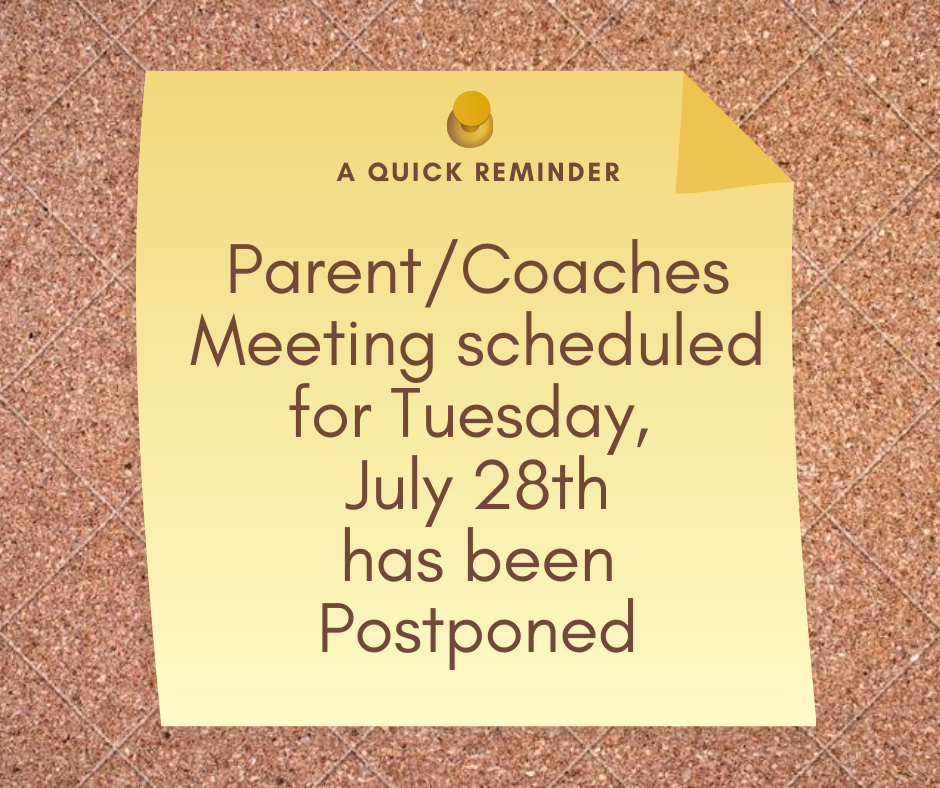 A QUICK REMINDER

Parent/Coaches Meeting scheduled for Tuesday, July 28th has been Postponed